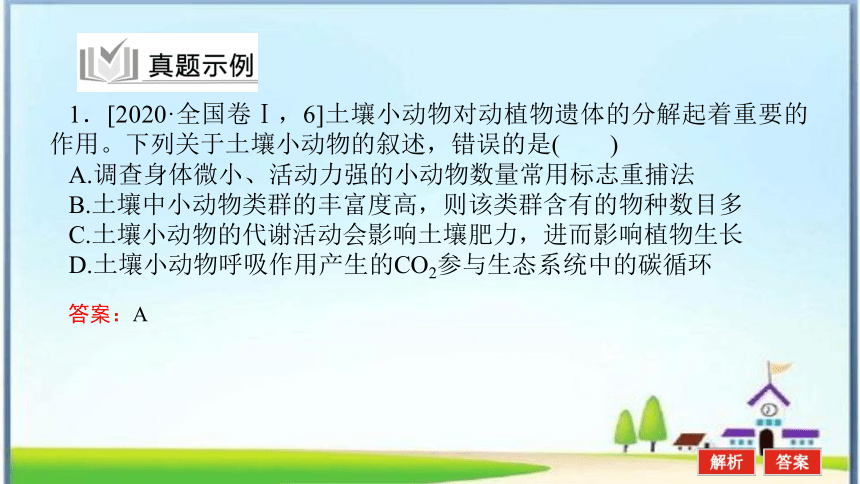 真题示例

1．[2020·全国卷Ⅰ，6]土壤小动物对动植物遗体的分解起着重要的作用。下列关于土壤小动物的叙述，错误的是(　　)

A.调查身体微小、活动力强的小动物数量常用标志重捕法

B.土壤中小动物类群的丰富度高，则该类群含有的物种数目多

C.土壤小动物的代谢活动会影响土壤肥力，进而影响植物生长

D.土壤小动物呼吸作用产生的$CO_2$参与生态系统中的碳循环

答案：A

解析　答案